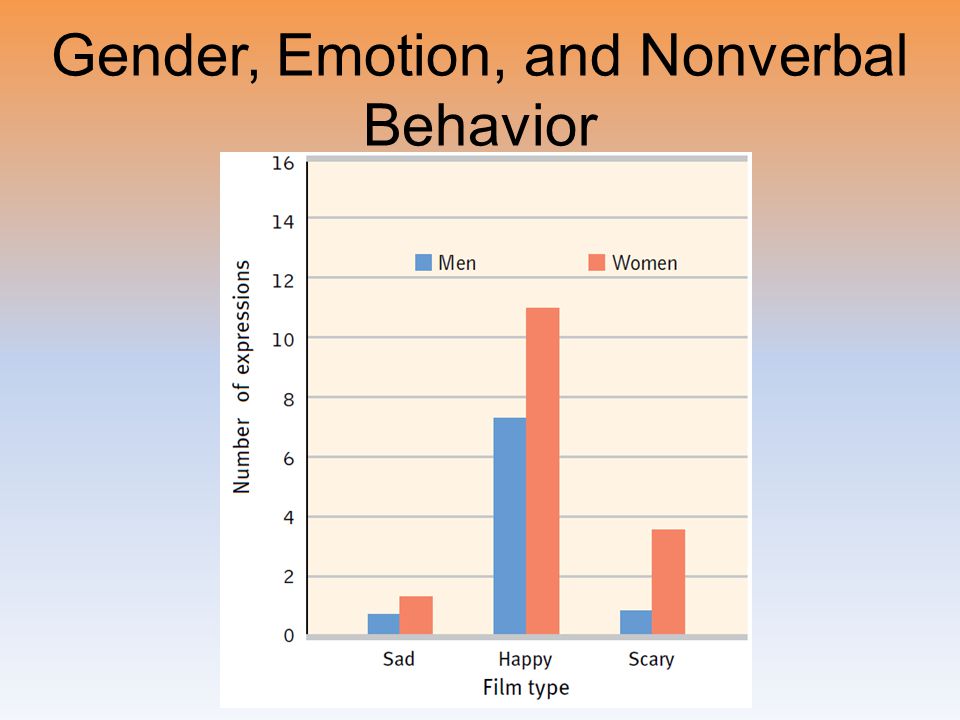 Gender, Emotion, and Nonverbal Behavior

Number of expressions

16
14
12
10
8
6
4
2
0

Men
Women

Sad
Happy
Scary

Film type